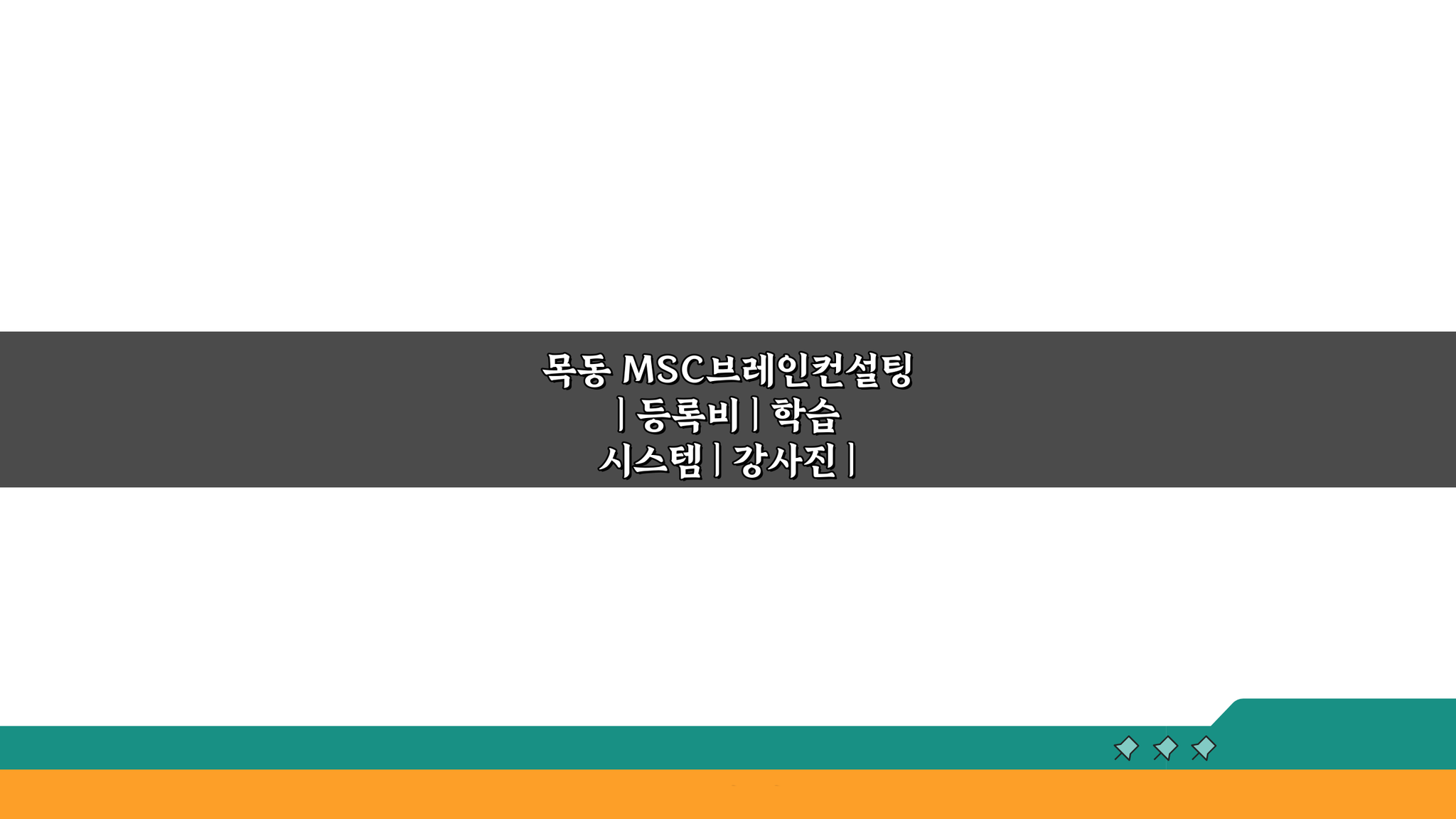 목동 MSC브레인컨설팅 | 등록비 | 학습 시스템 | 강사진 |